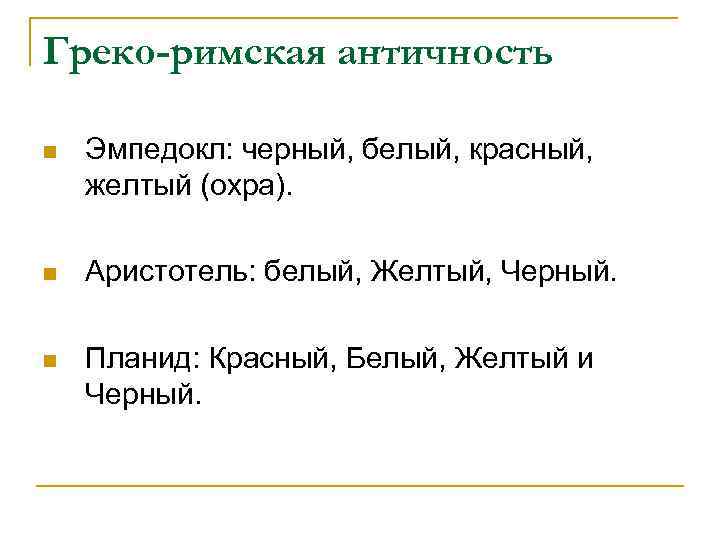 Греко-римская античность

Эмпедокл: черный, белый, красный, желтый (охра).

Аристотель: белый, Желтый, Черный.

Планид: Красный, Белый, Желтый и Черный.